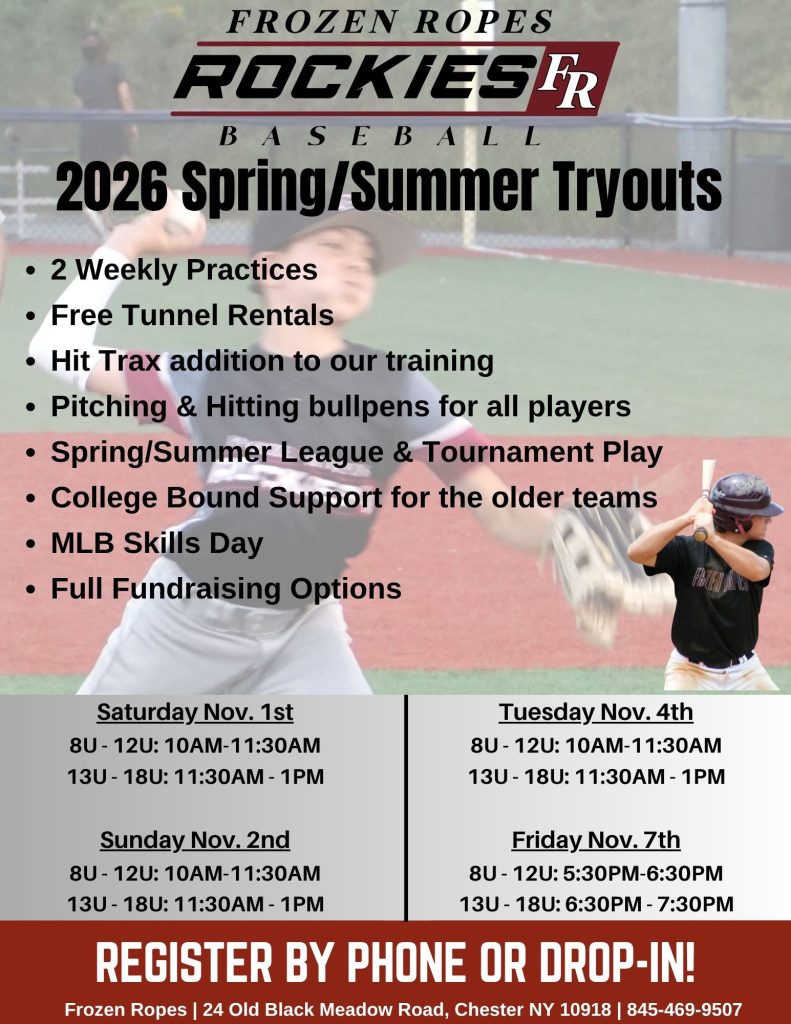 FROZEN ROPES
ROCKIES FR
BASEBALL

2026 Spring/Summer Tryouts

- 2 Weekly Practices
- Free Tunnel Rentals
- Hit Trax addition to our training
- Pitching & Hitting bullpens for all players
- Spring/Summer League & Tournament Play
- College Bound Support for the older teams
- MLB Skills Day
- Full Fundraising Options

Saturday Nov. 1st
8U - 12U: 10AM-11:30AM
13U - 18U: 11:30AM - 1PM

Sunday Nov. 2nd
8U - 12U: 10AM-11:30AM
13U - 18U: 11:30AM - 1PM

Tuesday Nov. 4th
8U - 12U: 10AM-11:30AM
13U - 18U: 11:30AM - 1PM

Friday Nov. 7th
8U - 12U: 5:30PM-6:30PM
13U - 18U: 6:30PM - 7:30PM

REGISTER BY PHONE OR DROP-IN!

Frozen Ropes | 24 Old Black Meadow Road, Chester NY 10918 | 845-469-9507